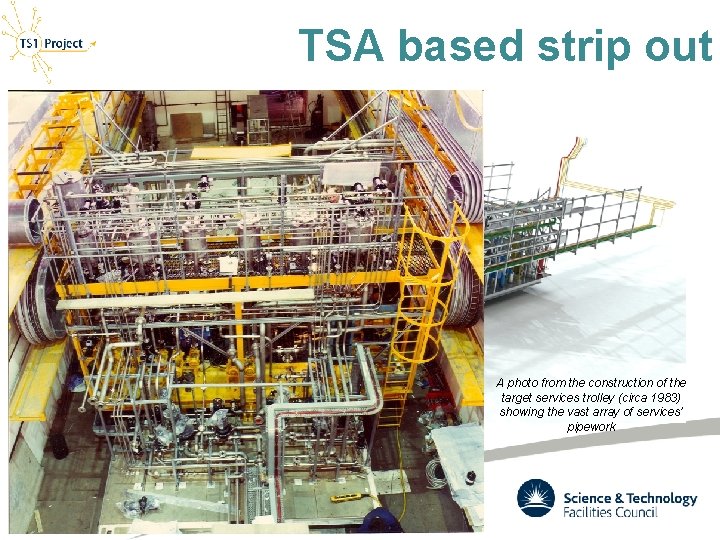 TS1 Project

TSA based strip out

A photo from the construction of the target services trolley (circa 1983) showing the vast array of services' pipework

Science & Technology Facilities Council